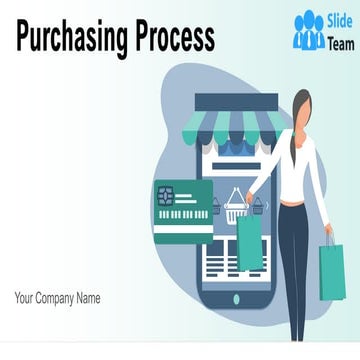 Purchasing Process

Slide Team

Your Company Name